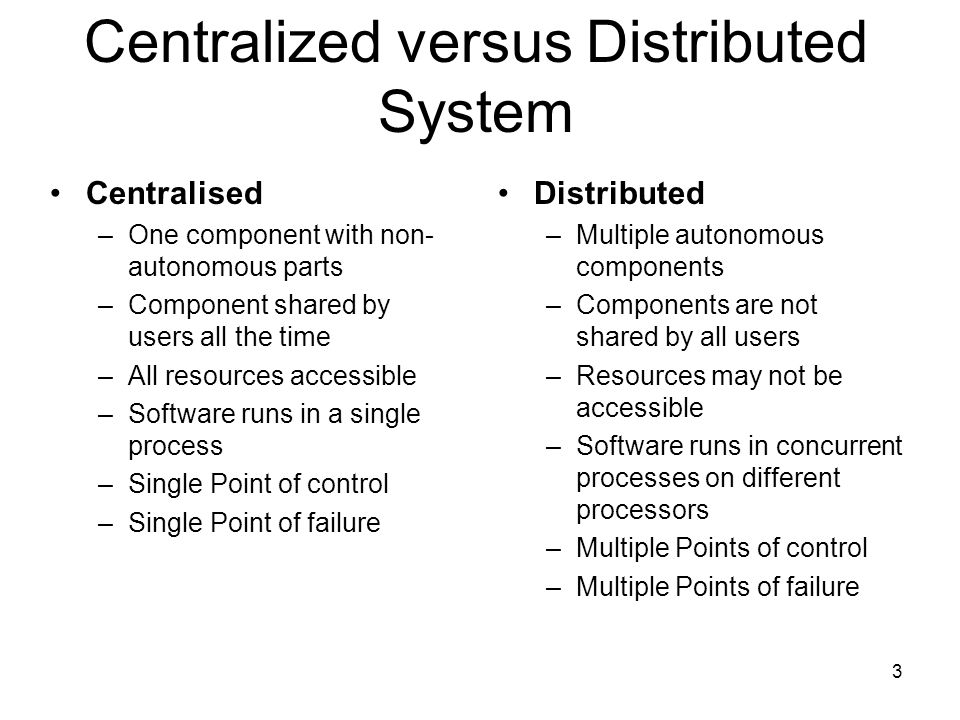 Centralized versus Distributed System

• Centralised
– One component with non-autonomous parts
– Component shared by users all the time
– All resources accessible
– Software runs in a single process
– Single Point of control
– Single Point of failure

• Distributed
– Multiple autonomous components
– Components are not shared by all users
– Resources may not be accessible
– Software runs in concurrent processes on different processors
– Multiple Points of control
– Multiple Points of failure

3